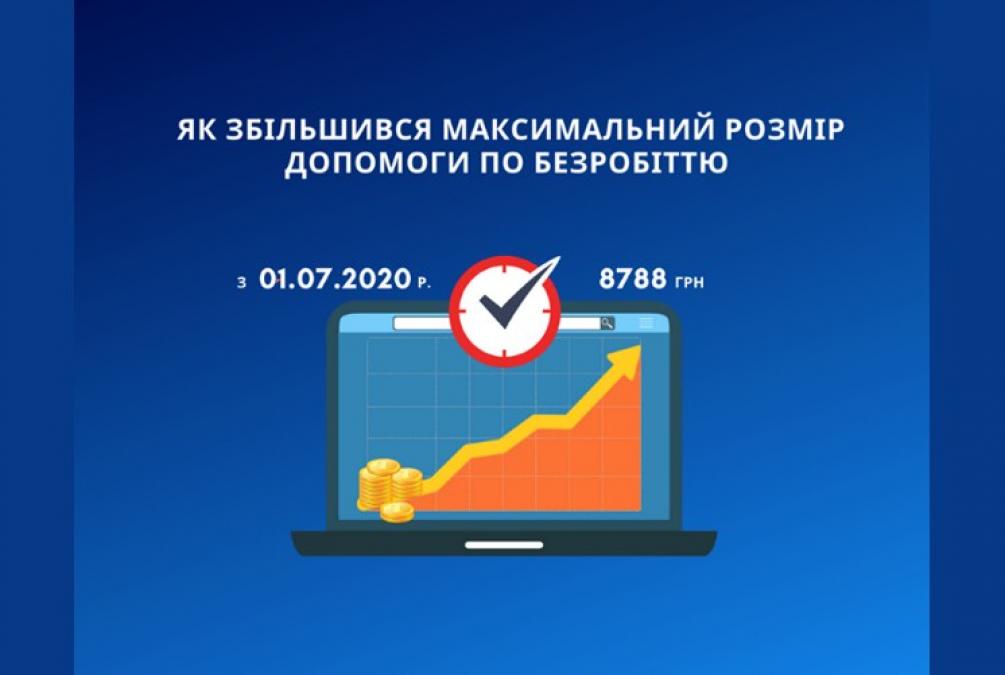 ЯК ЗБІЛЬШИВСЯ МАКСИМАЛЬНИЙ РОЗМІР ДОПОМОГИ ПО БЕЗРОБІТТЮ

З 01.07.2020 Р.

8788 ГРН